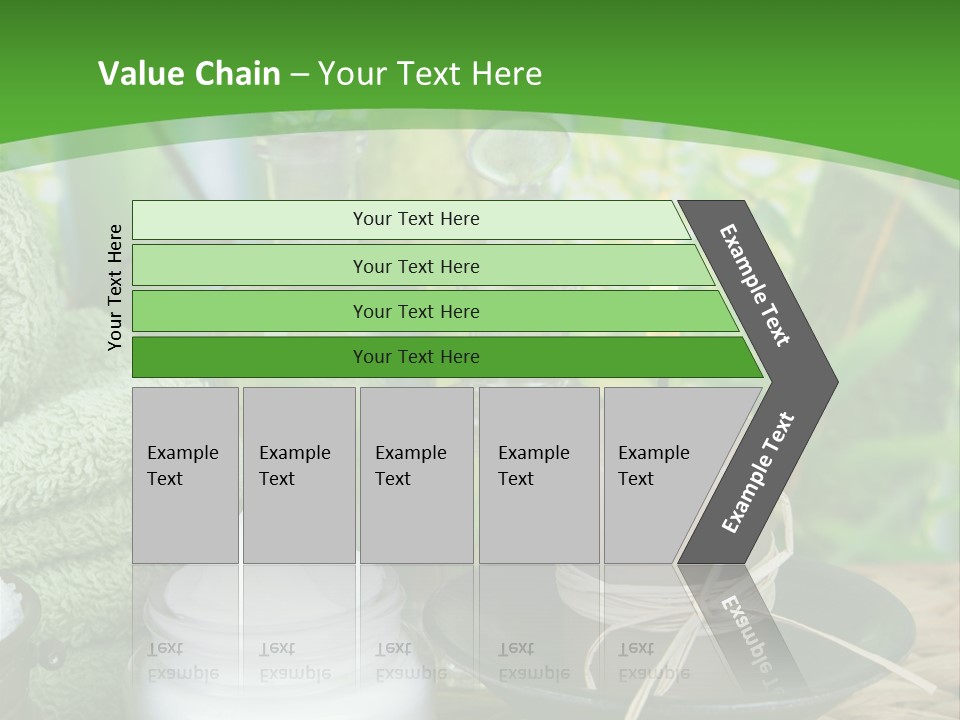 Value Chain – Your Text Here

Your Text Here

Your Text Here

Your Text Here

Your Text Here

Your Text Here

Example Text

Example Text

Example Text

Example Text

Example Text

Example Text

Example Text